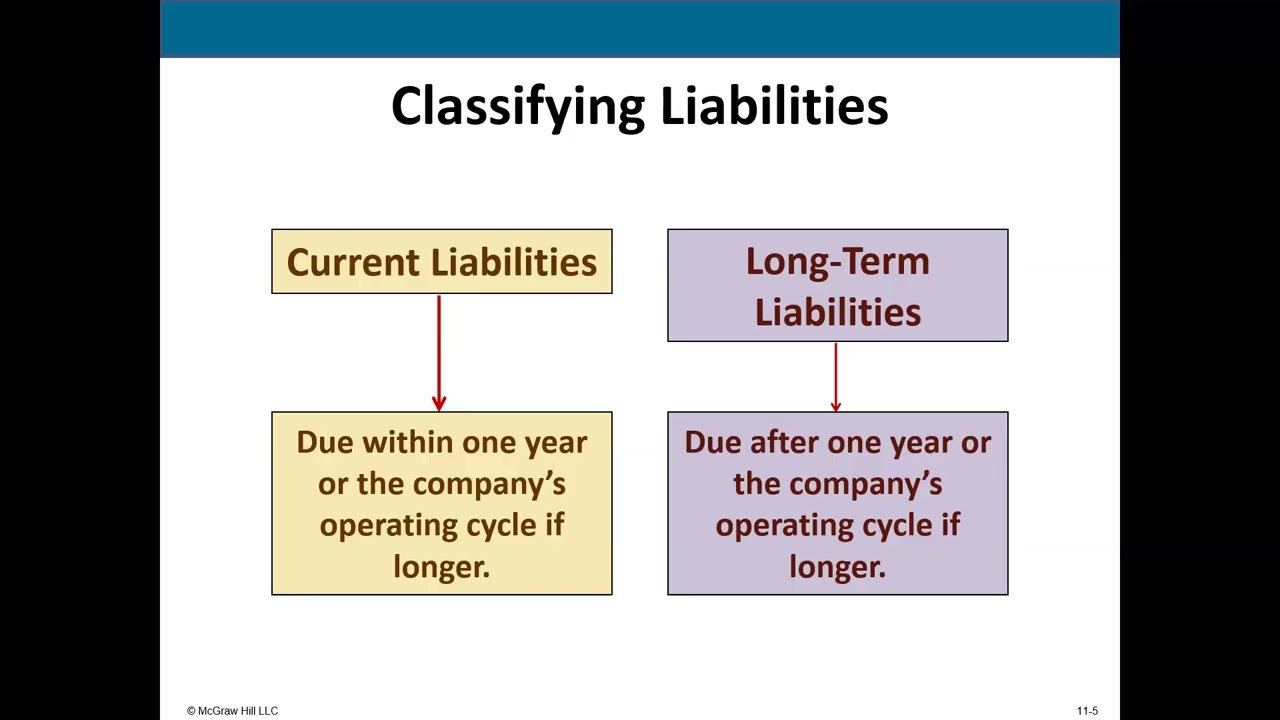 Classifying Liabilities

Current Liabilities

Due within one year or the company's operating cycle if longer.

Long-Term Liabilities

Due after one year or the company's operating cycle if longer.

© McGraw Hill LLC

11-5